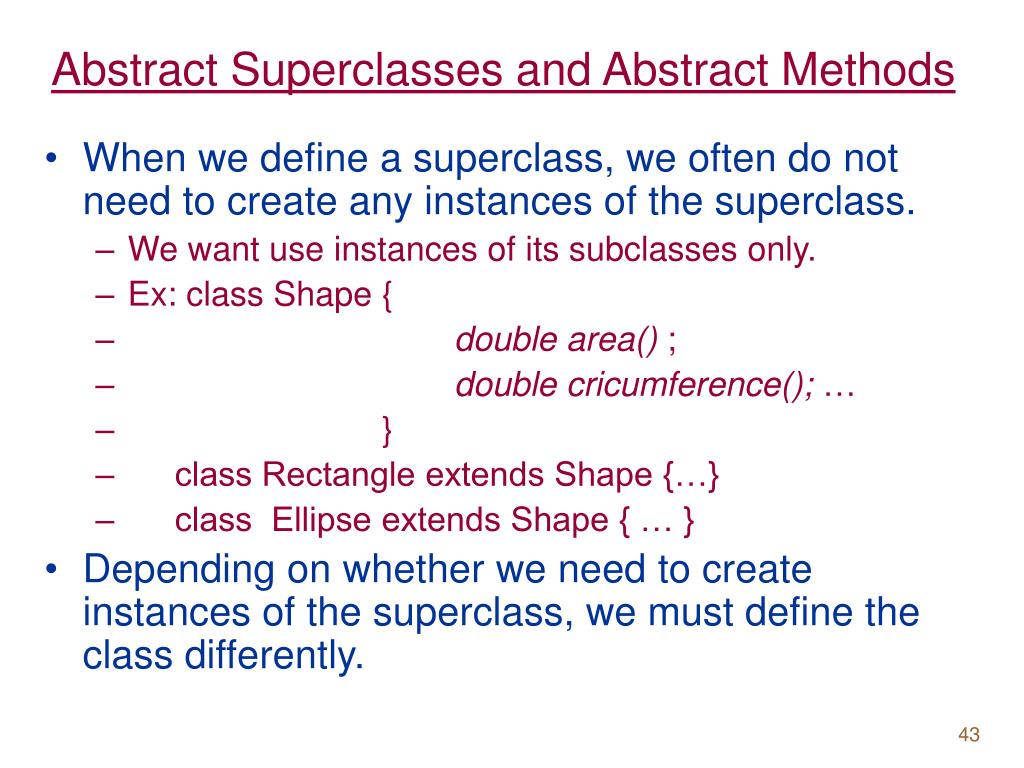 Abstract Superclasses and Abstract Methods

• When we define a superclass, we often do not need to create any instances of the superclass.
– We want use instances of its subclasses only.
– Ex: class Shape {
– double area() ;
– double cricumference(); …
– }
– class Rectangle extends Shape {…}
– class Ellipse extends Shape { … }

• Depending on whether we need to create instances of the superclass, we must define the class differently.

43